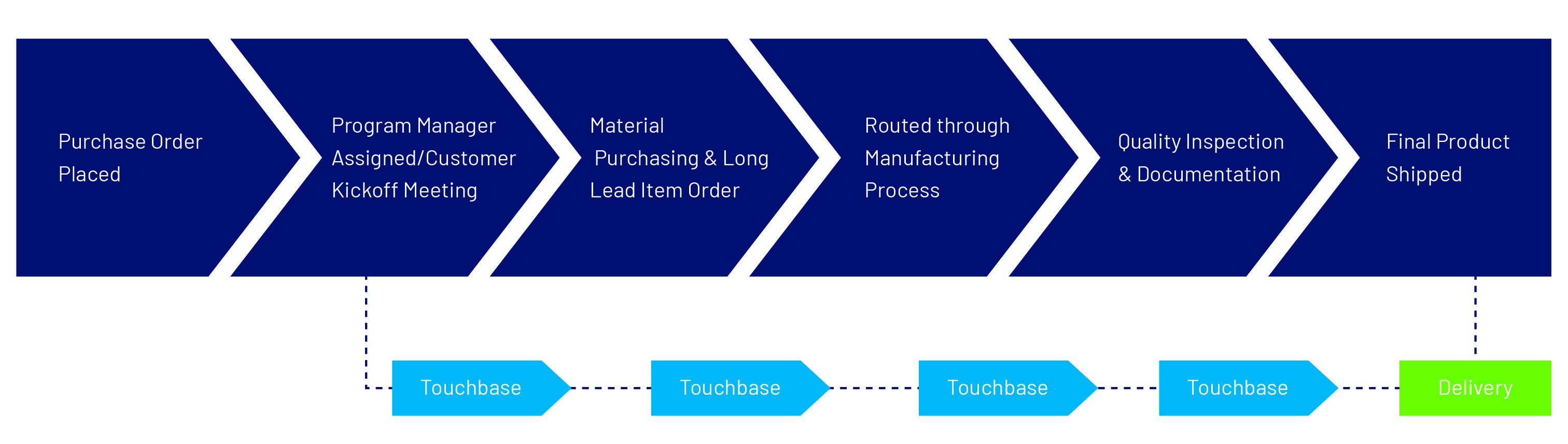 Purchase Order Placed

Program Manager Assigned/Customer Kickoff Meeting

Material Purchasing & Long Lead Item Order

Routed through Manufacturing Process

Quality Inspection & Documentation

Final Product Shipped

Touchbase

Touchbase

Touchbase

Touchbase

Delivery